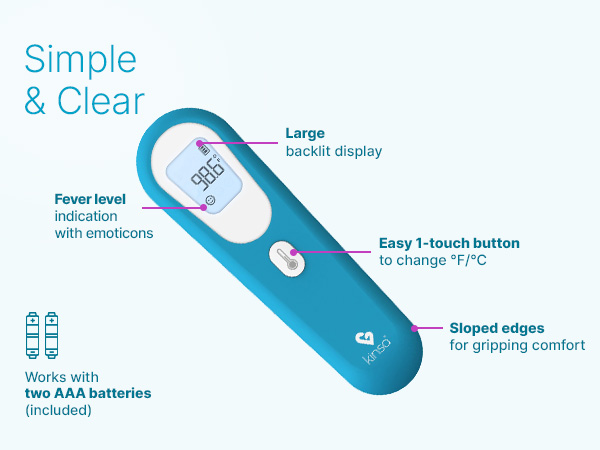 Simple & Clear

Large
backlit display

98.6 °F

Fever level
indication
with emoticons

Easy 1-touch button
to change °F/°C

Sloped edges
for gripping comfort

kinsa

Works with
two AAA batteries
(included)